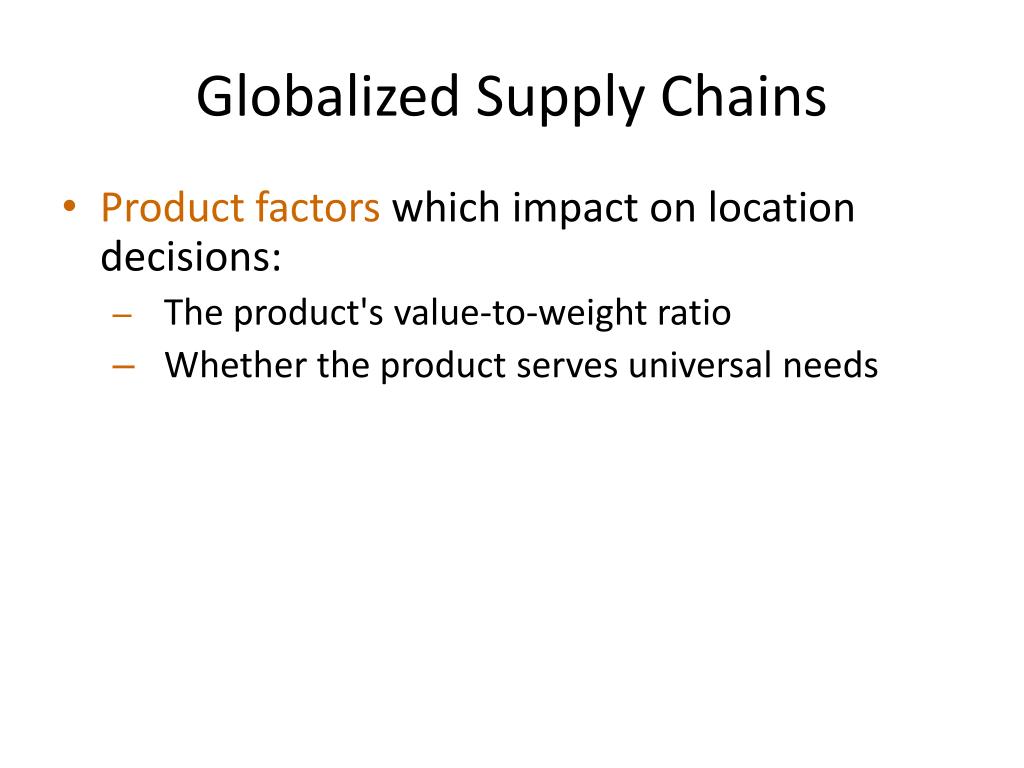 Globalized Supply Chains

• Product factors which impact on location decisions:
– The product's value-to-weight ratio
– Whether the product serves universal needs